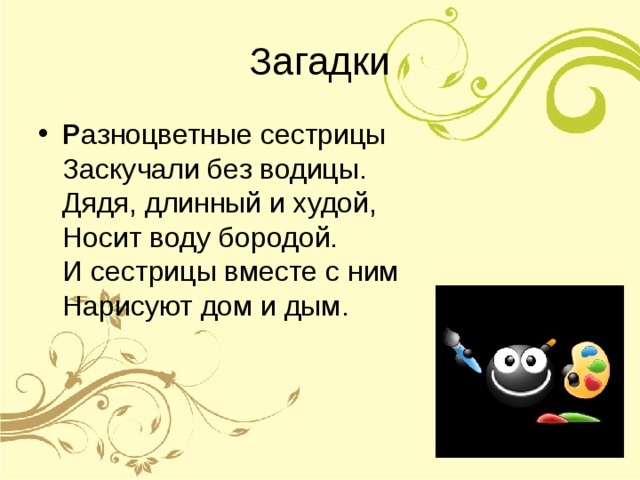 Загадки

• Разноцветные сестрицы
Заскучали без водицы.
Дядя, длинный и худой,
Носит воду бородой.
И сестрицы вместе с ним
Нарисуют дом и дым.